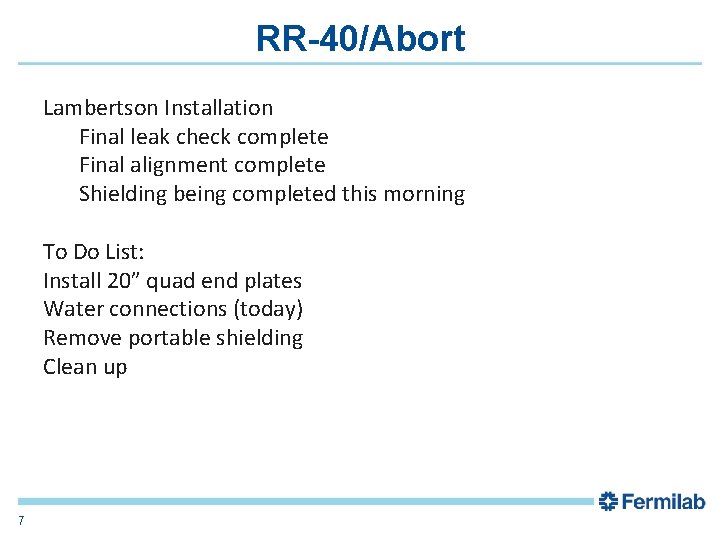 RR-40/Abort

Lambertson Installation
Final leak check complete
Final alignment complete
Shielding being completed this morning

To Do List:
Install 20” quad end plates
Water connections (today)
Remove portable shielding
Clean up

Fermilab

7